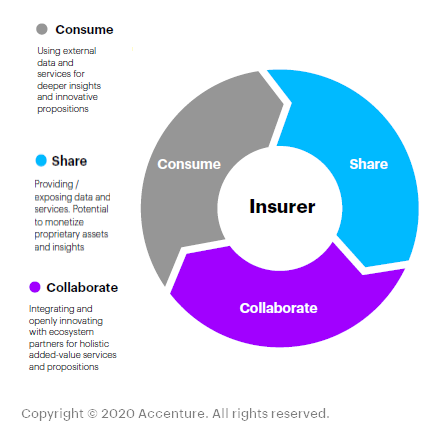 Consume

Using external data and services for deeper insights and innovative propositions

Share

Providing / exposing data and services. Potential to monetize proprietary assets and insights

Collaborate

Integrating and openly innovating with ecosystem partners for holistic added-value services and propositions

Consume

Share

Insurer

Collaborate

Copyright © 2020 Accenture. All rights reserved.